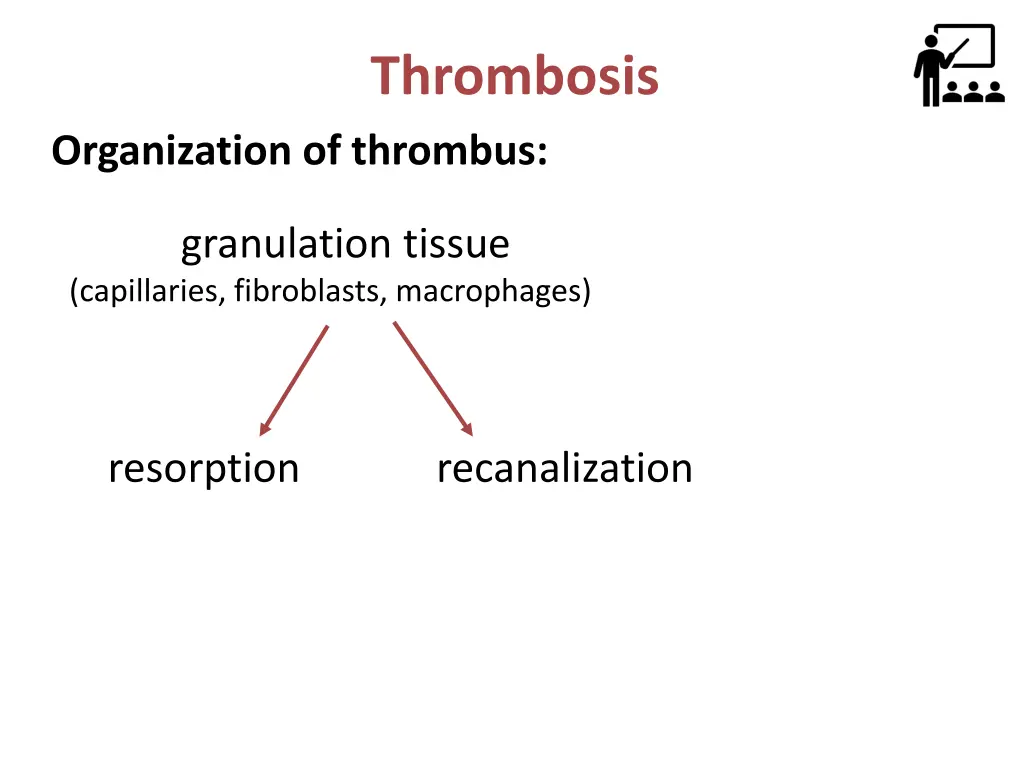 Thrombosis

Organization of thrombus:

granulation tissue
(capillaries, fibroblasts, macrophages)

resorption

recanalization